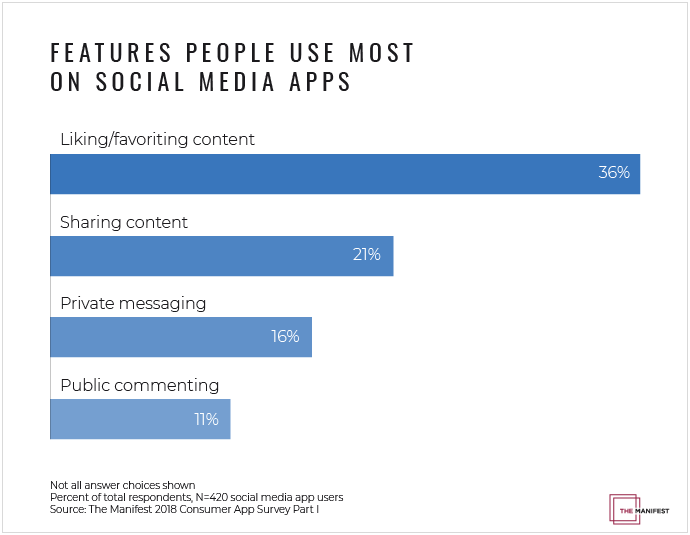 FEATURES PEOPLE USE MOST ON SOCIAL MEDIA APPS

Liking/favoriting content
36%

Sharing content
21%

Private messaging
16%

Public commenting
11%

Not all answer choices shown
Percent of total respondents, N=420 social media app users
Source: The Manifest 2018 Consumer App Survey Part I

THE MANIFEST